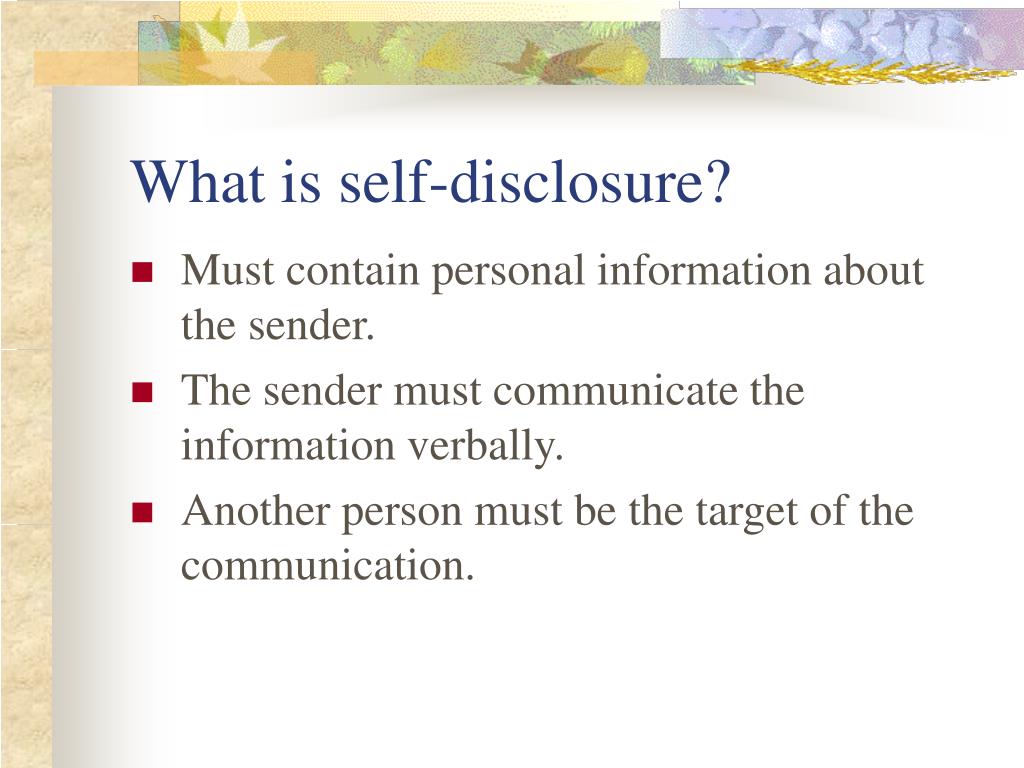 What is self-disclosure?

- Must contain personal information about the sender.
- The sender must communicate the information verbally.
- Another person must be the target of the communication.